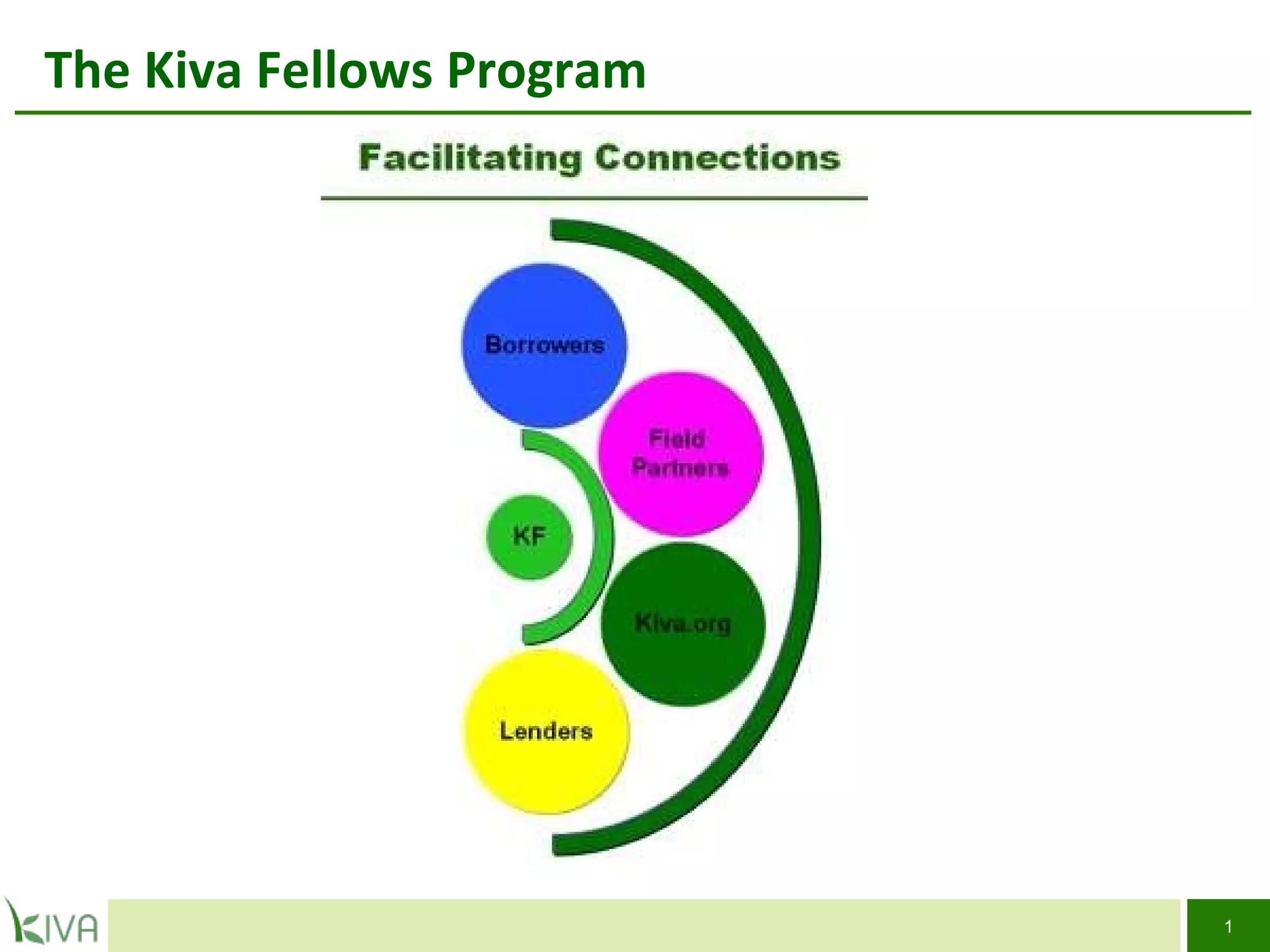 The Kiva Fellows Program

Facilitating Connections

Borrowers

Field Partners

KF

Kiva.org

Lenders

KIVA

1